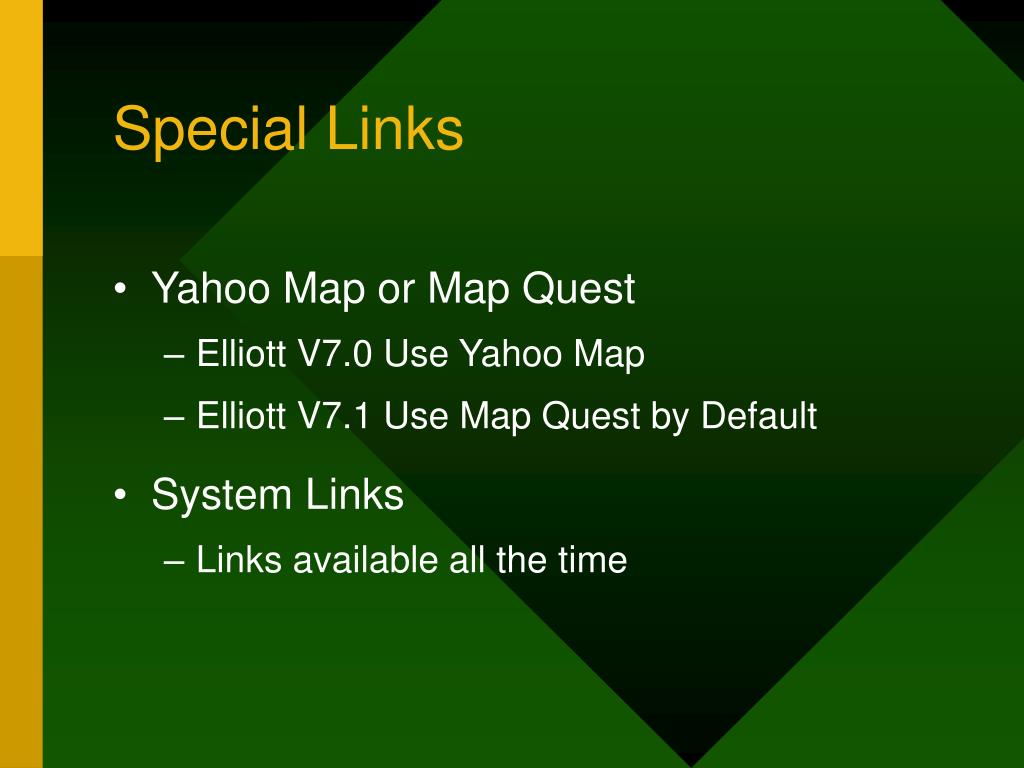 Special Links

• Yahoo Map or Map Quest
– Elliott V7.0 Use Yahoo Map
– Elliott V7.1 Use Map Quest by Default

• System Links
– Links available all the time